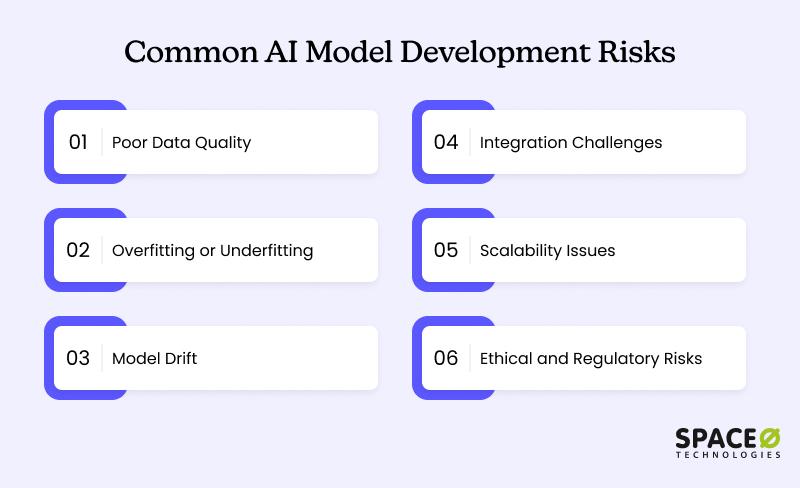 Common AI Model Development Risks

01 Poor Data Quality

02 Overfitting or Underfitting

03 Model Drift

04 Integration Challenges

05 Scalability Issues

06 Ethical and Regulatory Risks

SPACEO TECHNOLOGIES